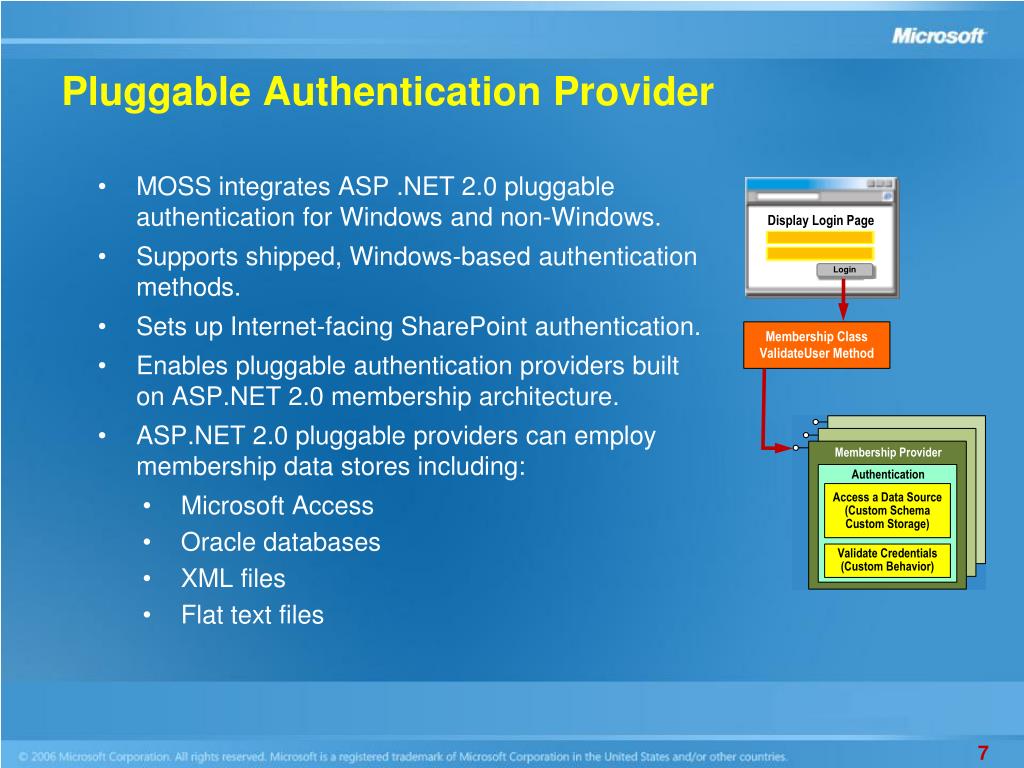 Microsoft

Pluggable Authentication Provider

• MOSS integrates ASP .NET 2.0 pluggable authentication for Windows and non-Windows.
• Supports shipped, Windows-based authentication methods.
• Sets up Internet-facing SharePoint authentication.
• Enables pluggable authentication providers built on ASP.NET 2.0 membership architecture.
• ASP.NET 2.0 pluggable providers can employ membership data stores including:
  • Microsoft Access
  • Oracle databases
  • XML files
  • Flat text files

Display Login Page

Login

Membership Class
ValidateUser Method

Membership Provider

Authentication

Access a Data Source
(Custom Schema
Custom Storage)

Validate Credentials
(Custom Behavior)

© 2006 Microsoft Corporation. All rights reserved. Microsoft is a registered trademark of Microsoft Corporation in the United States and/or other countries.

7